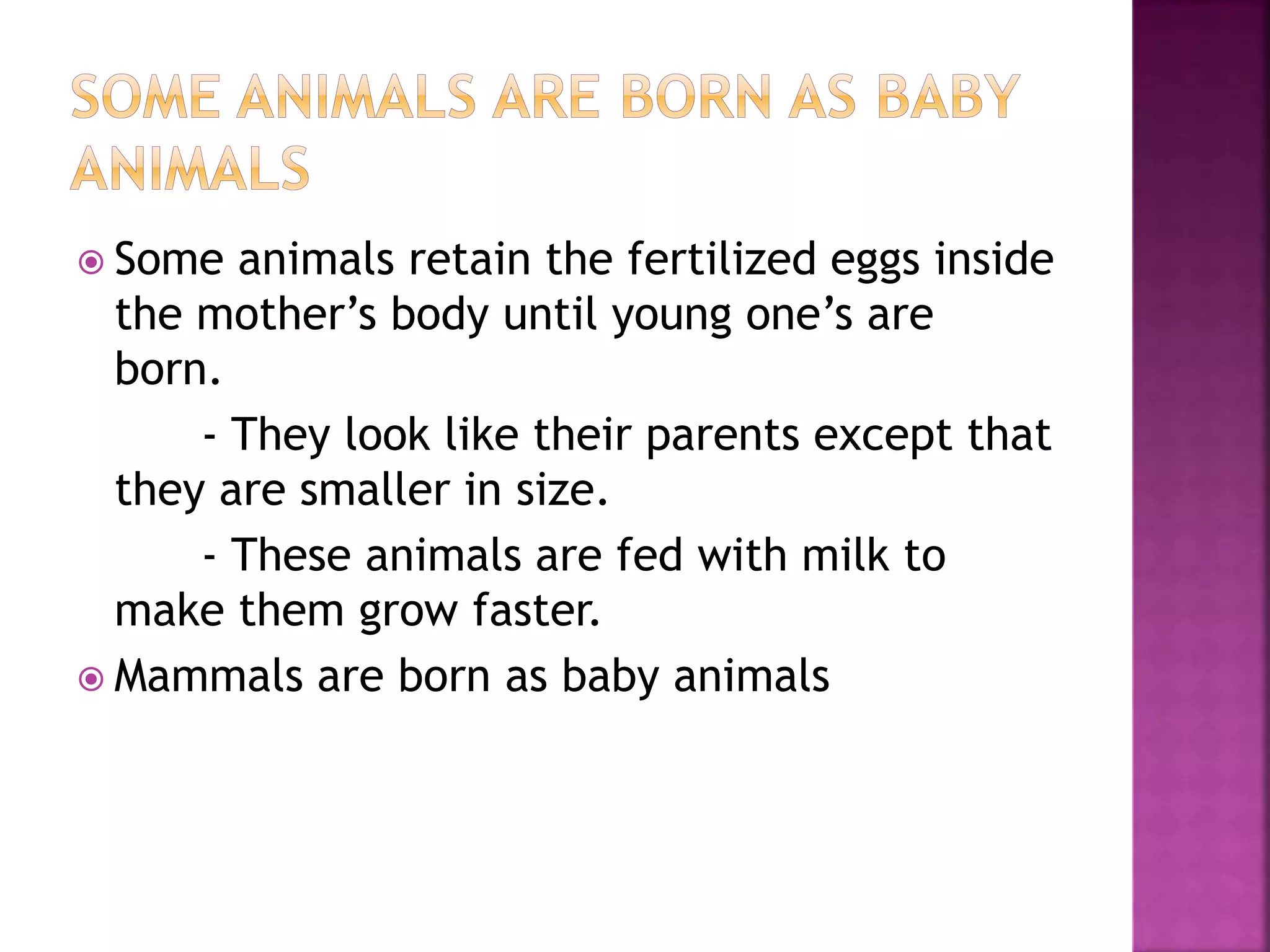 SOME ANIMALS ARE BORN AS BABY ANIMALS

Some animals retain the fertilized eggs inside the mother’s body until young one’s are born.

- They look like their parents except that they are smaller in size.

- These animals are fed with milk to make them grow faster.

Mammals are born as baby animals